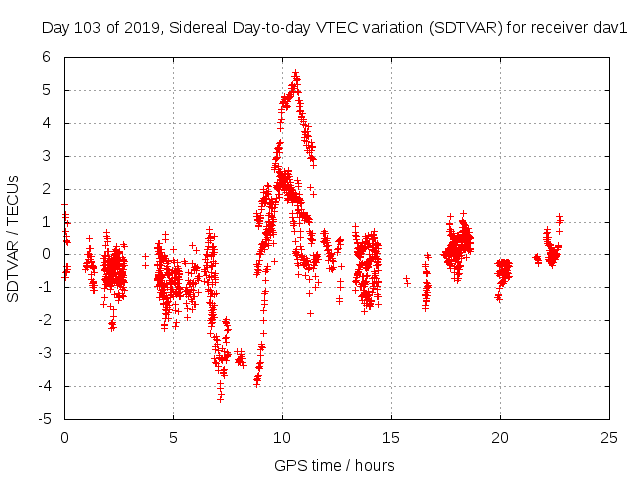 Day 103 of 2019, Sidereal Day-to-day VTEC variation (SDTVAR) for receiver dav1

SDTVAR / TECUs

6
5
4
3
2
1
0
-1
-2
-3
-4
-5

0
5
10
15
20
25

GPS time / hours